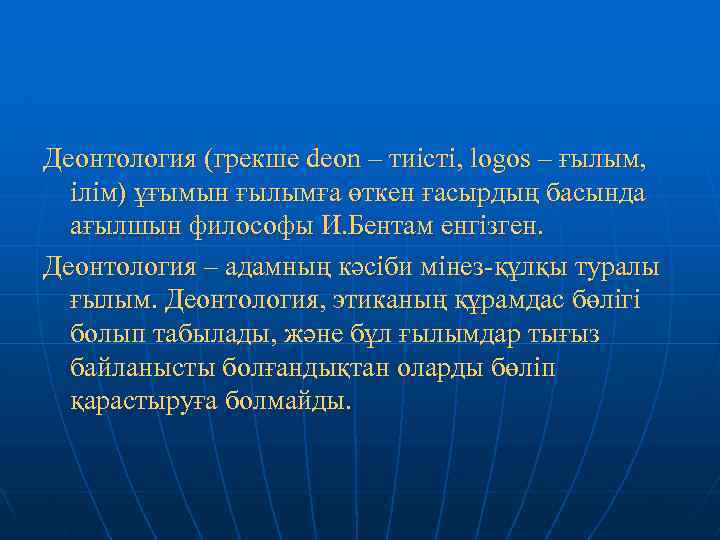 Деонтология (грекше deon – тиісті, logos – ғылым, ілім) ұғымын ғылымға өткен ғасырдың басында ағылшын философы И.Бентам енгізген.

Деонтология – адамның кәсіби мінез-құлқы туралы ғылым. Деонтология, этиканың құрамдас бөлігі болып табылады, және бұл ғылымдар тығыз байланысты болғандықтан оларды бөліп қарастыруға болмайды.